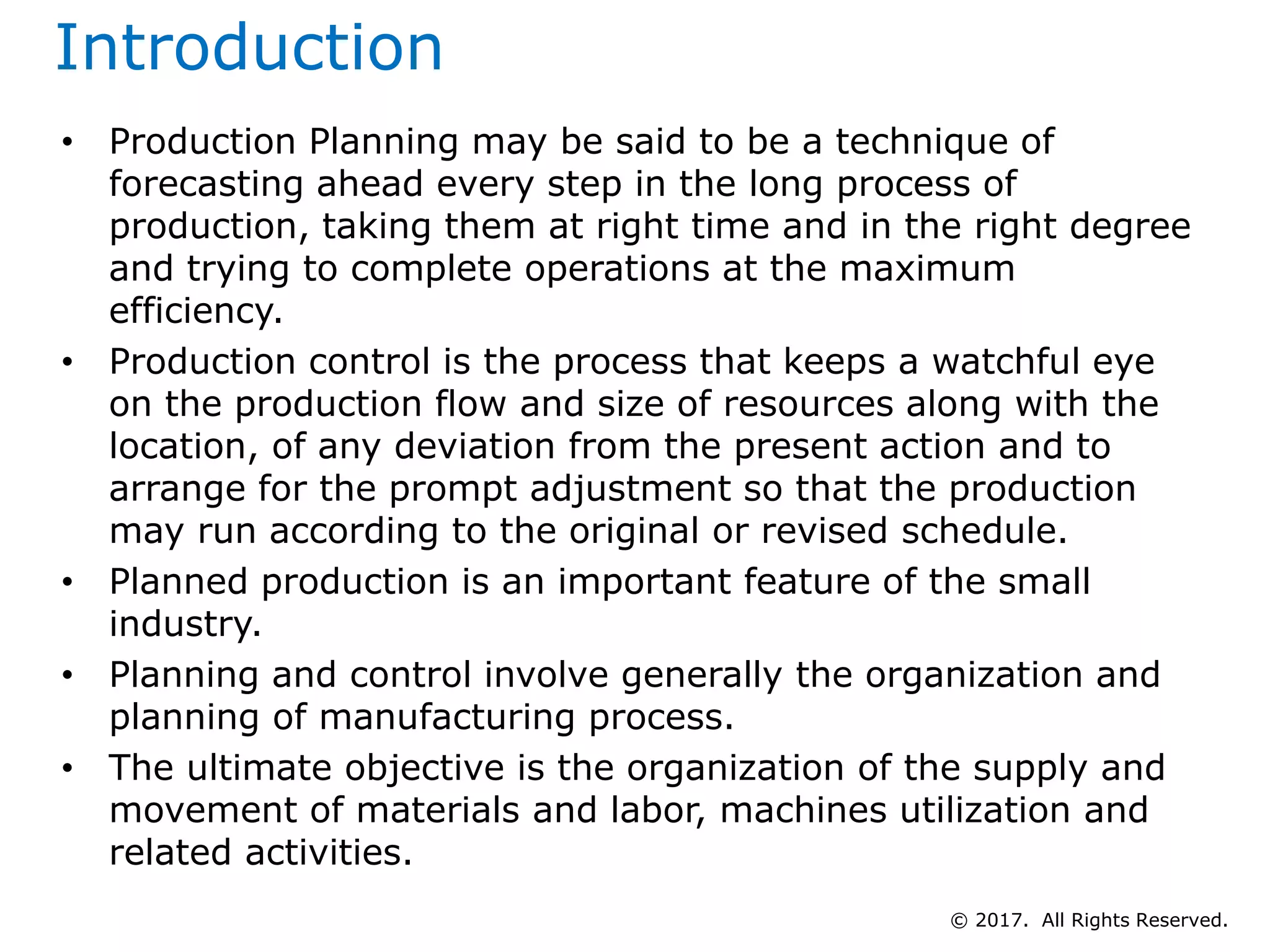 Introduction

• Production Planning may be said to be a technique of forecasting ahead every step in the long process of production, taking them at right time and in the right degree and trying to complete operations at the maximum efficiency.

• Production control is the process that keeps a watchful eye on the production flow and size of resources along with the location, of any deviation from the present action and to arrange for the prompt adjustment so that the production may run according to the original or revised schedule.

• Planned production is an important feature of the small industry.

• Planning and control involve generally the organization and planning of manufacturing process.

• The ultimate objective is the organization of the supply and movement of materials and labor, machines utilization and related activities.

© 2017. All Rights Reserved.